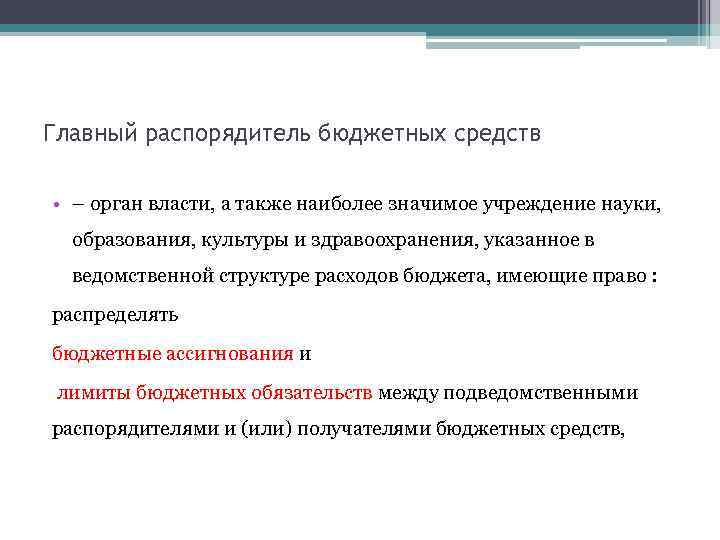 Главный распорядитель бюджетных средств

• – орган власти, а также наиболее значимое учреждение науки, образования, культуры и здравоохранения, указанное в ведомственной структуре расходов бюджета, имеющие право :

распределять

бюджетные ассигнования и

лимиты бюджетных обязательств между подведомственными распорядителями и (или) получателями бюджетных средств,